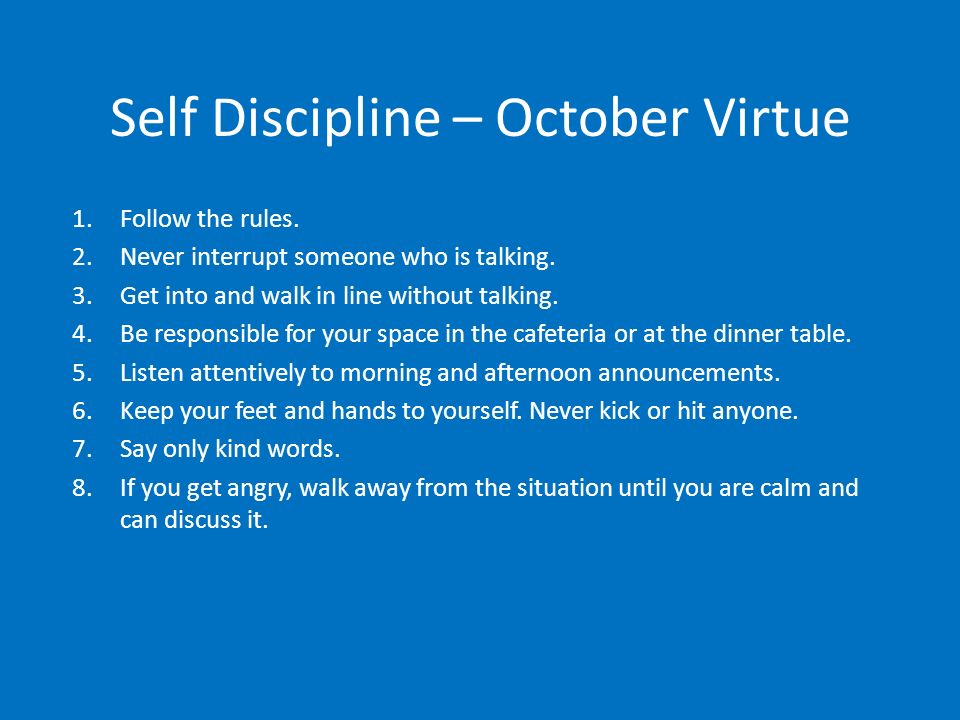 Self Discipline – October Virtue

1. Follow the rules.
2. Never interrupt someone who is talking.
3. Get into and walk in line without talking.
4. Be responsible for your space in the cafeteria or at the dinner table.
5. Listen attentively to morning and afternoon announcements.
6. Keep your feet and hands to yourself. Never kick or hit anyone.
7. Say only kind words.
8. If you get angry, walk away from the situation until you are calm and can discuss it.